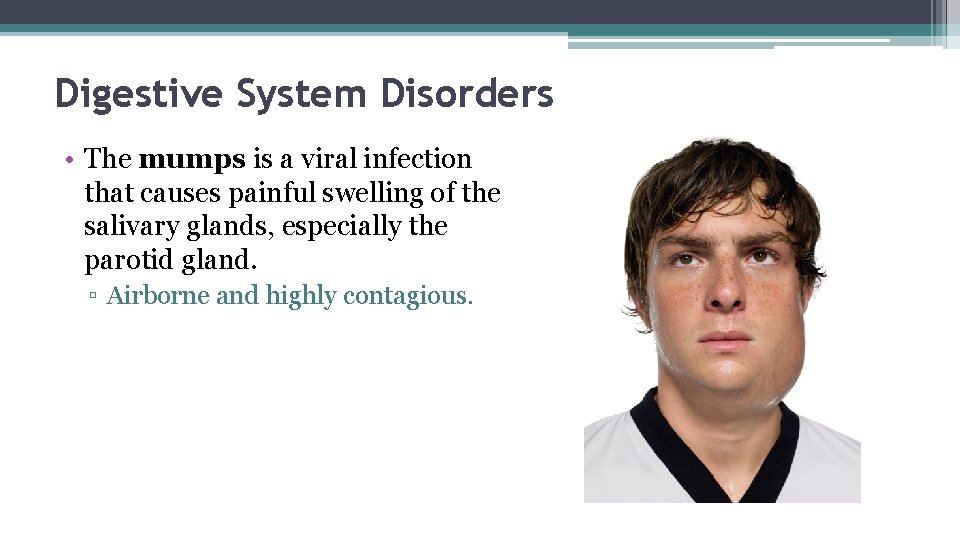 Digestive System Disorders

• The mumps is a viral infection that causes painful swelling of the salivary glands, especially the parotid gland.
▫ Airborne and highly contagious.